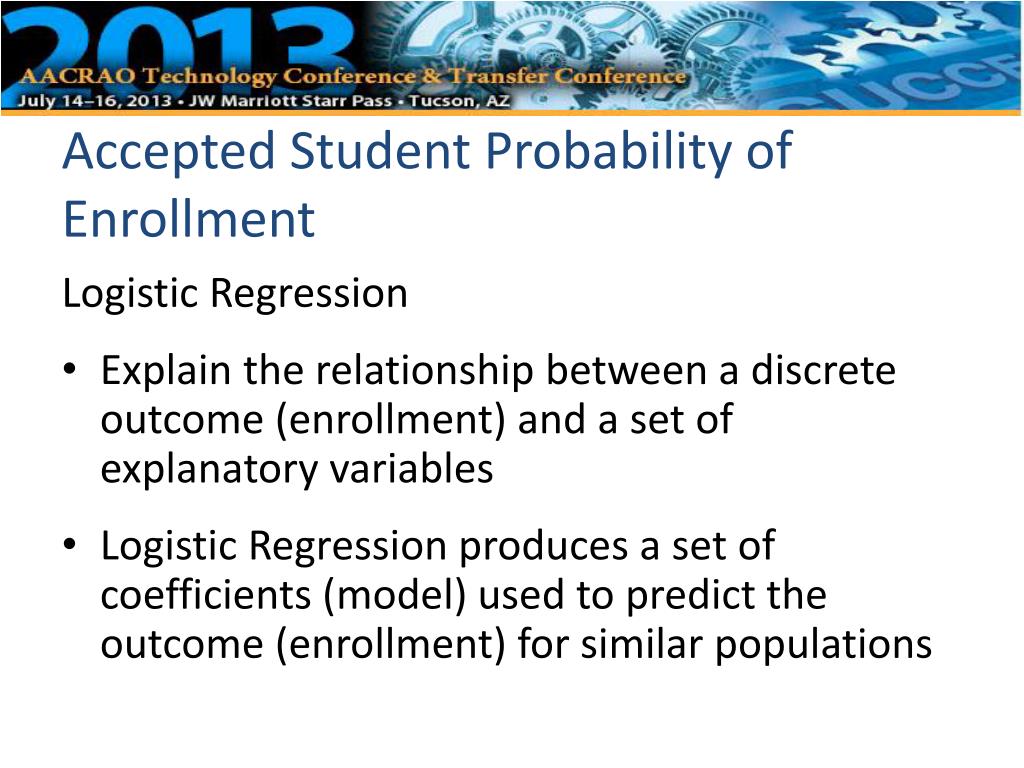 2013
AACRAO Technology Conference & Transfer Conference
July 14–16, 2013 • JW Marriott Starr Pass • Tucson, AZ

Accepted Student Probability of Enrollment

Logistic Regression

• Explain the relationship between a discrete outcome (enrollment) and a set of explanatory variables

• Logistic Regression produces a set of coefficients (model) used to predict the outcome (enrollment) for similar populations